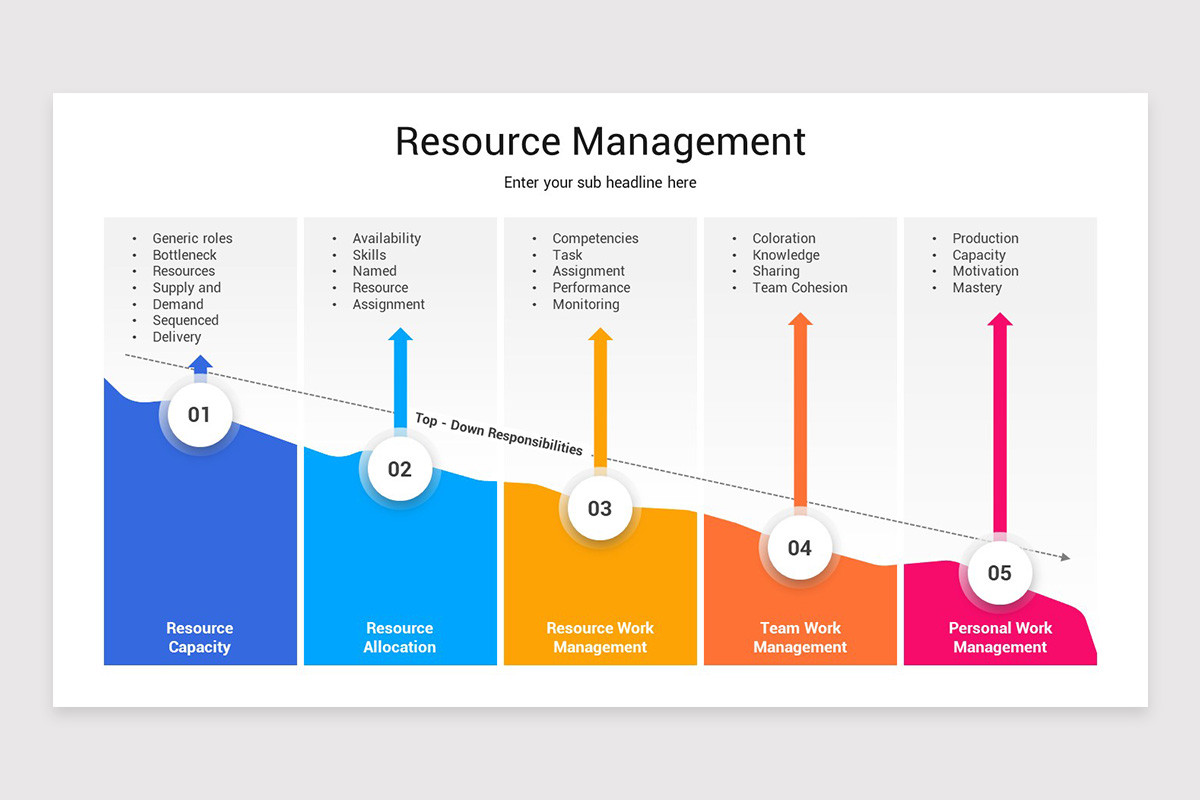 Resource Management

Enter your sub headline here

- Generic roles
- Bottleneck
- Resources
- Supply and
- Demand
- Sequenced
- Delivery

01

Resource Capacity

- Availability
- Skills
- Named
- Resource
- Assignment

02

Resource Allocation

- Competencies
- Task
- Assignment
- Performance
- Monitoring

03

Resource Work Management

- Coloration
- Knowledge
- Sharing
- Team Cohesion

04

Team Work Management

- Production
- Capacity
- Motivation
- Mastery

05

Personal Work Management

Top - Down Responsibilities